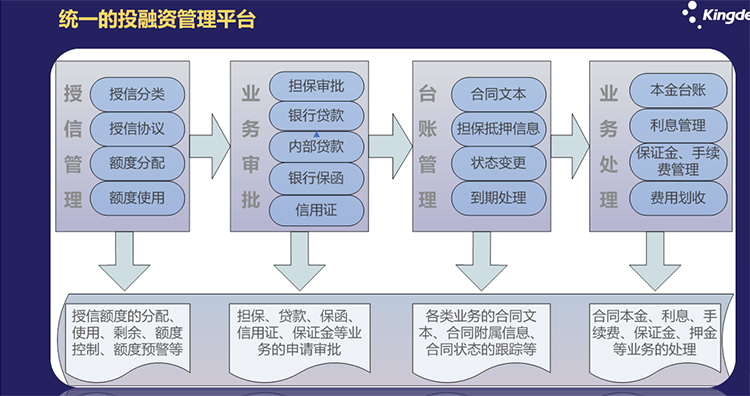 统一的投融资管理平台

Kingde

授信管理
授信分类
授信协议
额度分配
额度使用

业务审批
担保审批
银行贷款
内部贷款
银行保函
信用证

台账管理
合同文本
担保抵押信息
状态变更
到期处理

业务处理
本金台账
利息管理
保证金、手续费管理
费用划收

授信额度的分配、使用、剩余、额度控制、额度预警等

担保、贷款、保函、信用证、保证金等业务的申请审批

各类业务的合同文本、合同附属信息、合同状态的跟踪等

合同本金、利息、手续费、保证金、押金等业务的处理